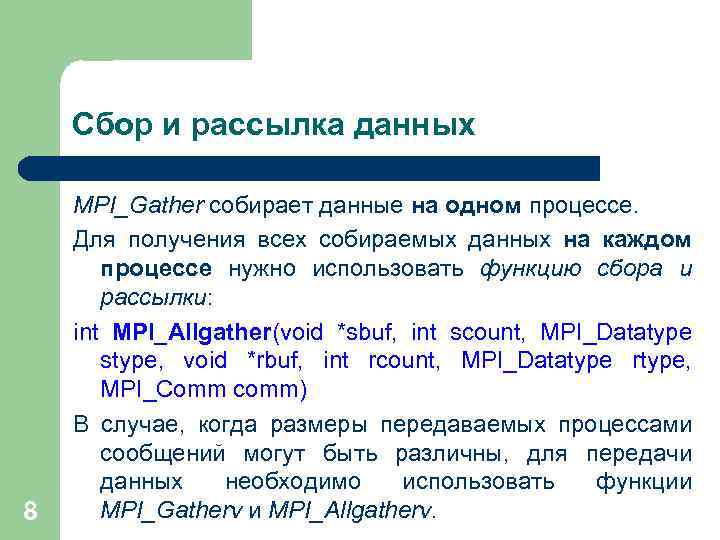 Сбор и рассылка данных

MPI_Gather собирает данные на одном процессе.

Для получения всех собираемых данных на каждом процессе нужно использовать функцию сбора и рассылки:

int MPI_Allgather(void *sbuf, int scount, MPI_Datatype stype, void *rbuf, int rcount, MPI_Datatype rtype, MPI_Comm comm)

В случае, когда размеры передаваемых процессами сообщений могут быть различны, для передачи данных необходимо использовать функции MPI_Gatherv и MPI_Allgatherv.

8